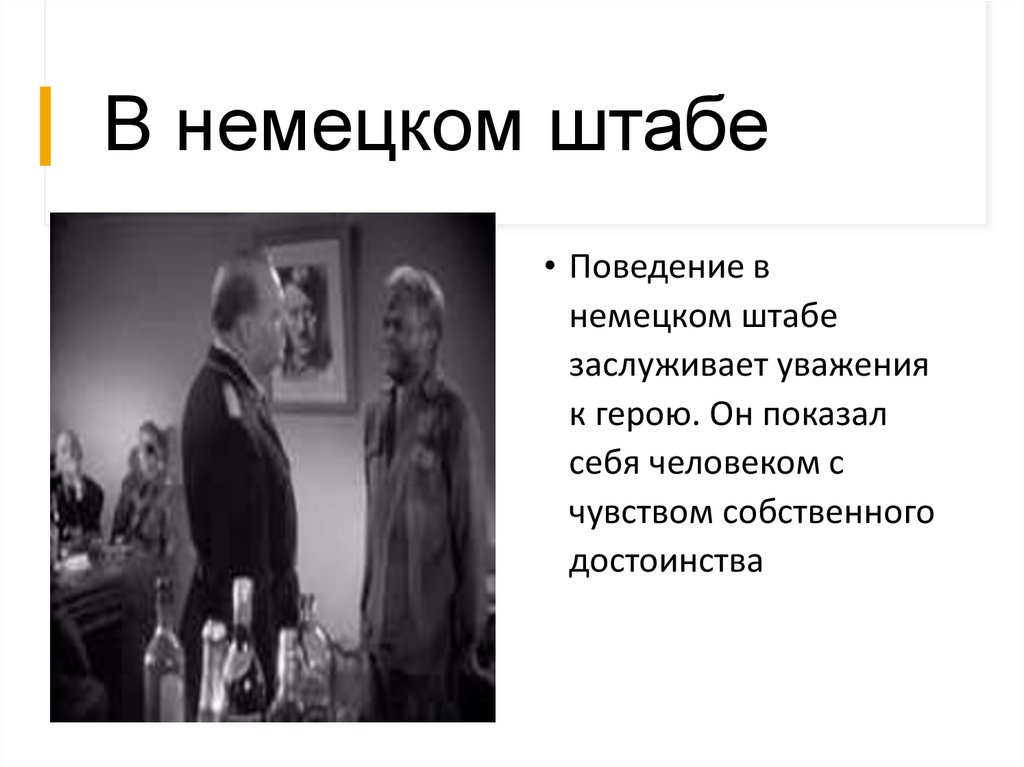 В немецком штабе

• Поведение в немецком штабе заслуживает уважения к герою. Он показал себя человеком с чувством собственного достоинства